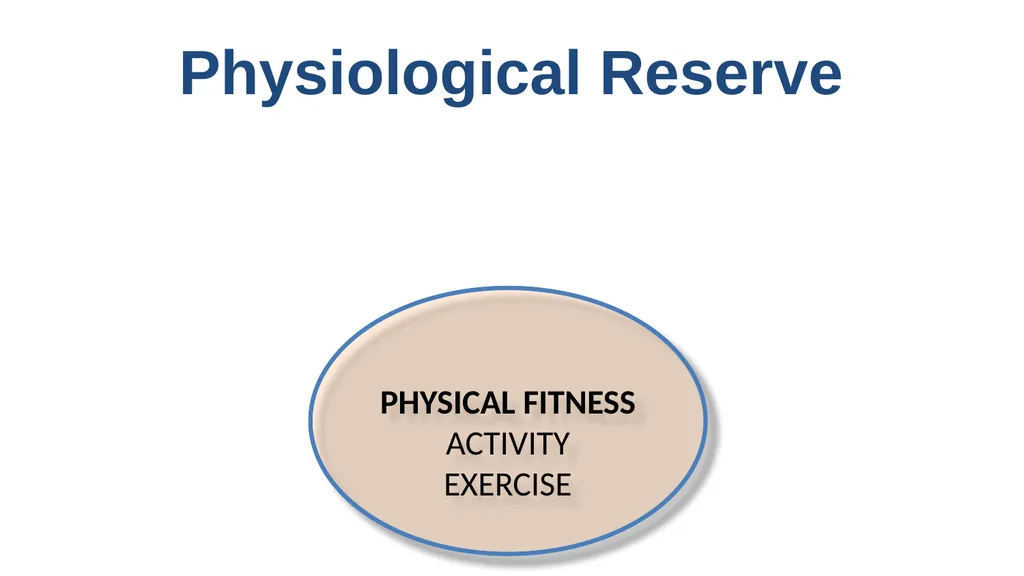 Physiological Reserve

PHYSICAL FITNESS
ACTIVITY
EXERCISE